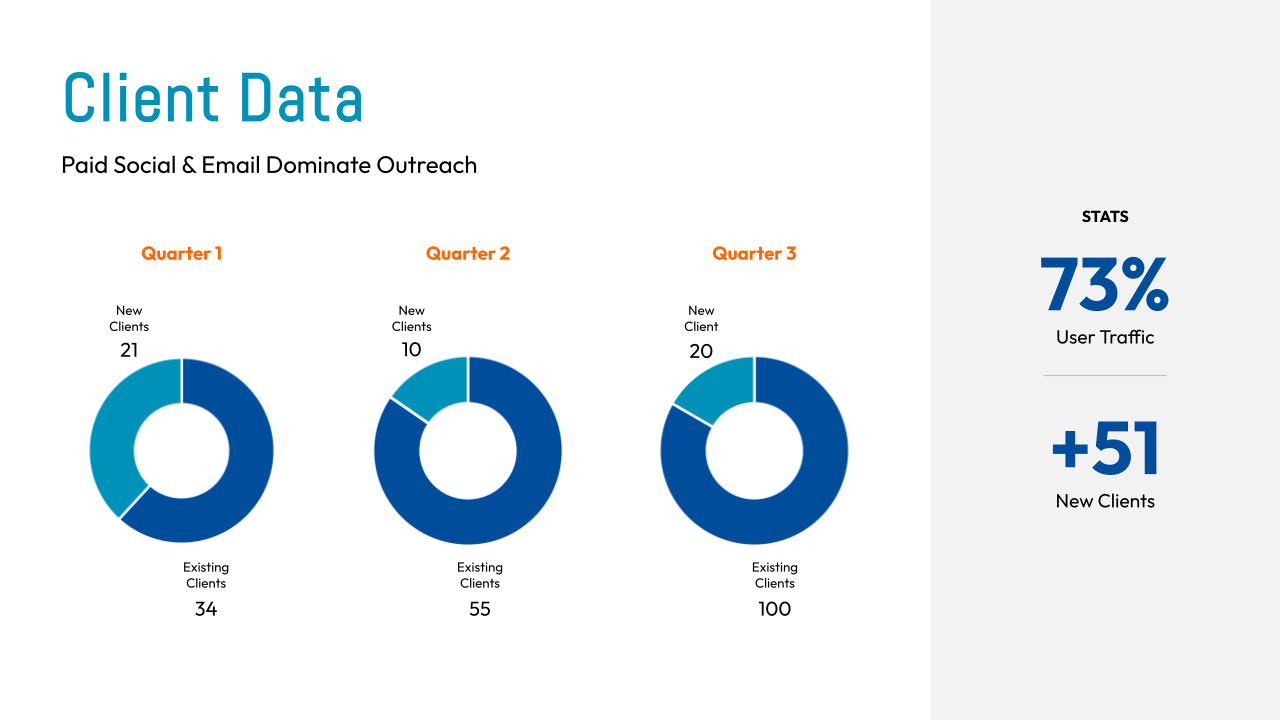 Client Data

Paid Social & Email Dominate Outreach

Quarter 1

New Clients
21

Existing Clients
34

Quarter 2

New Clients
10

Existing Clients
55

Quarter 3

New Client
20

Existing Clients
100

STATS

73%
User Traffic

+51
New Clients